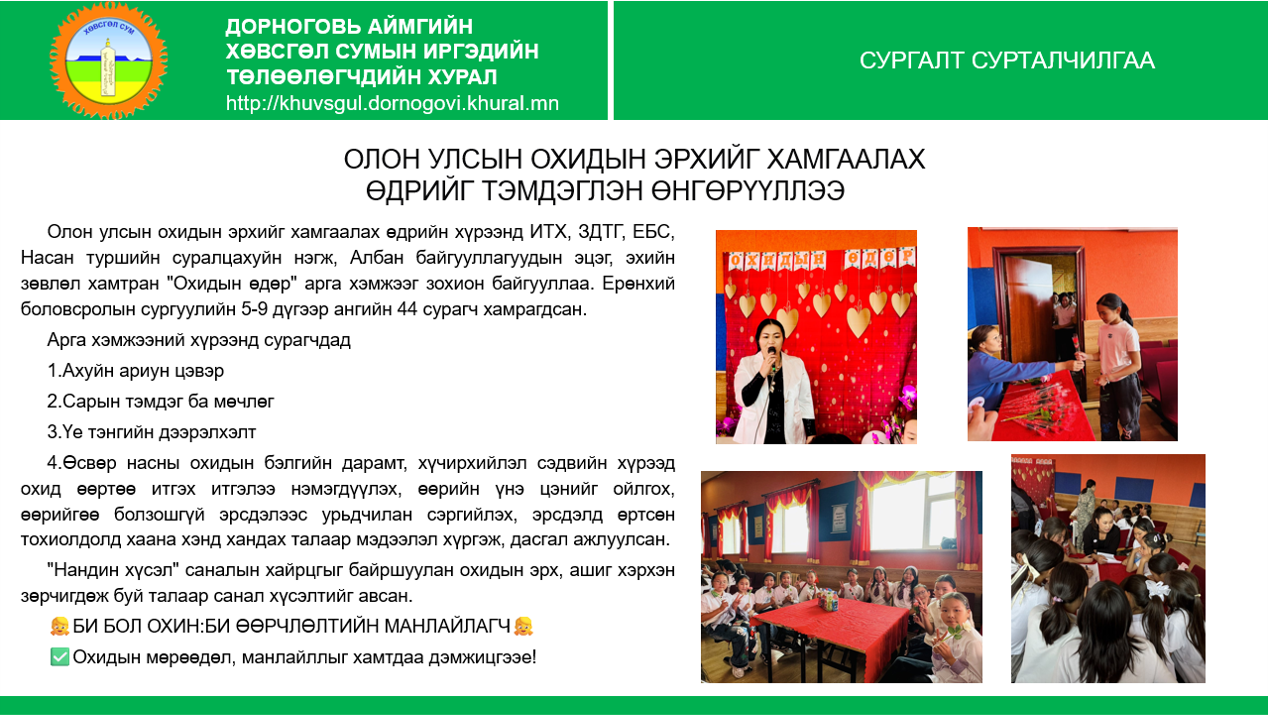 ХӨВСГӨЛ СУМ

ДОРНОГОВЬ АЙМГИЙН ХӨВСГӨЛ СУМЫН ИРГЭДИЙН ТӨЛӨӨЛӨГЧДИЙН ХУРАЛ
http://khuvsgul.dornogovi.khural.mn

СУРГАЛТ СУРТАЛЧИЛГАА

ОЛОН УЛСЫН ОХИДЫН ЭРХИЙГ ХАМГААЛАХ ӨДРИЙГ ТЭМДЭГЛЭН ӨНГӨРҮҮЛЛЭЭ

Олон улсын охидын эрхийг хамгаалах өдрийн хүрээнд ИТХ, ЗДТГ, ЕБС, Насан туршийн суралцахуйн нэгж, Албан байгууллагуудын эцэг, эхийн зөвлөл хамтран "Охидын өдөр" арга хэмжээг зохион байгууллаа. Ерөнхий боловсролын сургуулийн 5-9 дүгээр ангийн 44 сурагч хамрагдсан.

Арга хэмжээний хүрээнд сурагчдад

1.Ахуйн ариун цэвэр

2.Сарын тэмдэг ба мөчлөг

3.Үе тэнгийн дээрэлхэлт

4.Өсвөр насны охидын бэлгийн дарамт, хүчирхийлэл сэдвийн хүрээд охид өөртөө итгэх итгэлээ нэмэгдүүлэх, өөрийн үнэ цэнийг ойлгох, өөрийгөө болзошгүй эрсдэлээс урьдчилан сэргийлэх, эрсдэлд өртсөн тохиолдолд хаана хэнд хандах талаар мэдээлэл хүргэж, дасгал ажлуулсан.

"Нандин хүсэл" саналын хайрцгыг байршуулан охидын эрх, ашиг хэрхэн зөрчигдөж буй талаар санал хүсэлтийг авсан.

👧БИ БОЛ ОХИН:БИ ӨӨРЧЛӨЛТИЙН МАНЛАЙЛАГЧ👧

✅Охидын мөрөөдөл, манлайллыг хамтдаа дэмжицгээе!

ОХИДЫН ӨДӨР